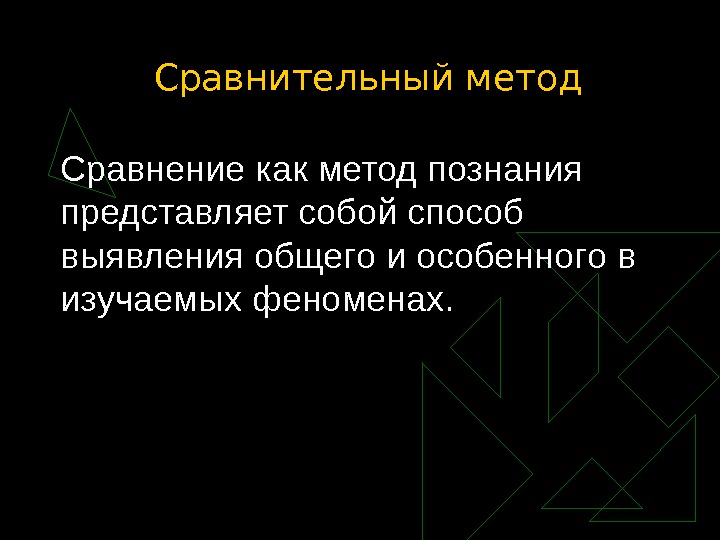 Сравнительный метод

Сравнение как метод познания представляет собой способ выявления общего и особенного в изучаемых феноменах.